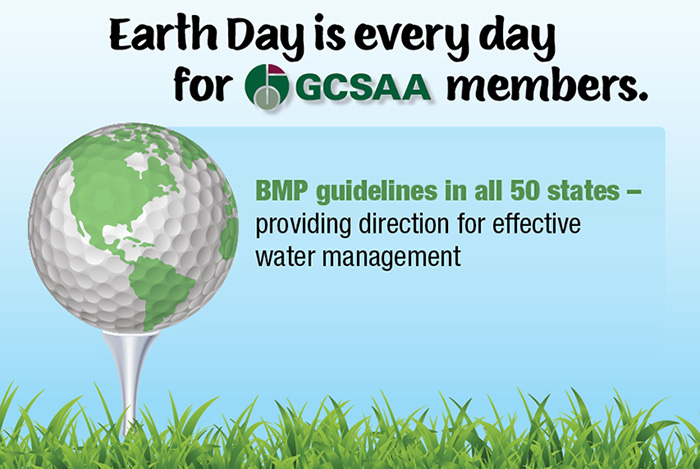 Earth Day is every day for GCSAA members.

BMP guidelines in all 50 states – providing direction for effective water management